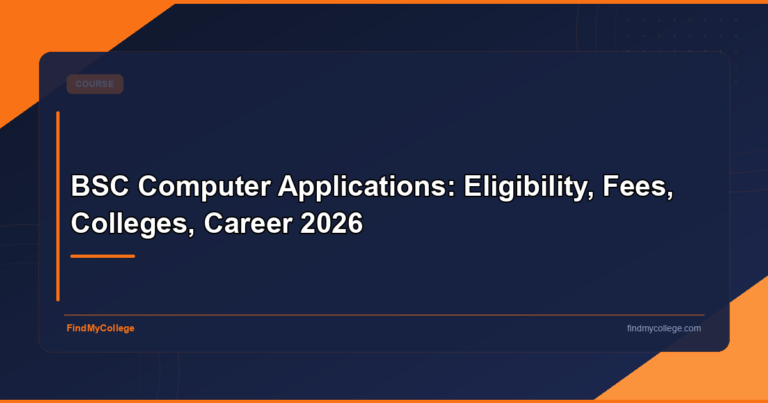 COURSE

BSC Computer Applications: Eligibility, Fees, Colleges, Career 2026

FindMyCollege

findmycollege.com